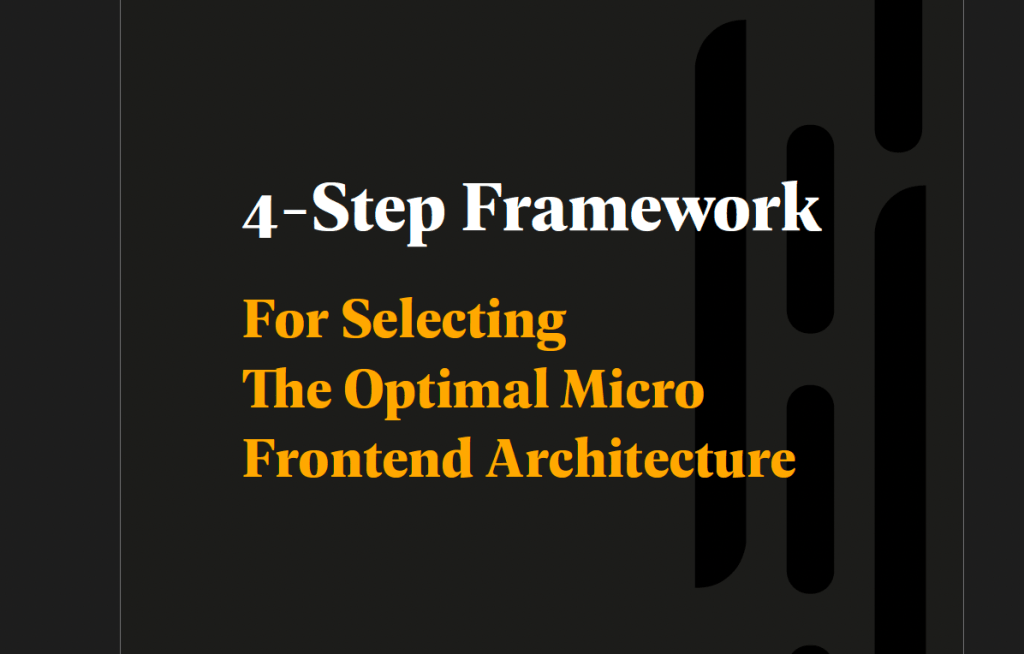 4-Step Framework

For Selecting
The Optimal Micro
Frontend Architecture